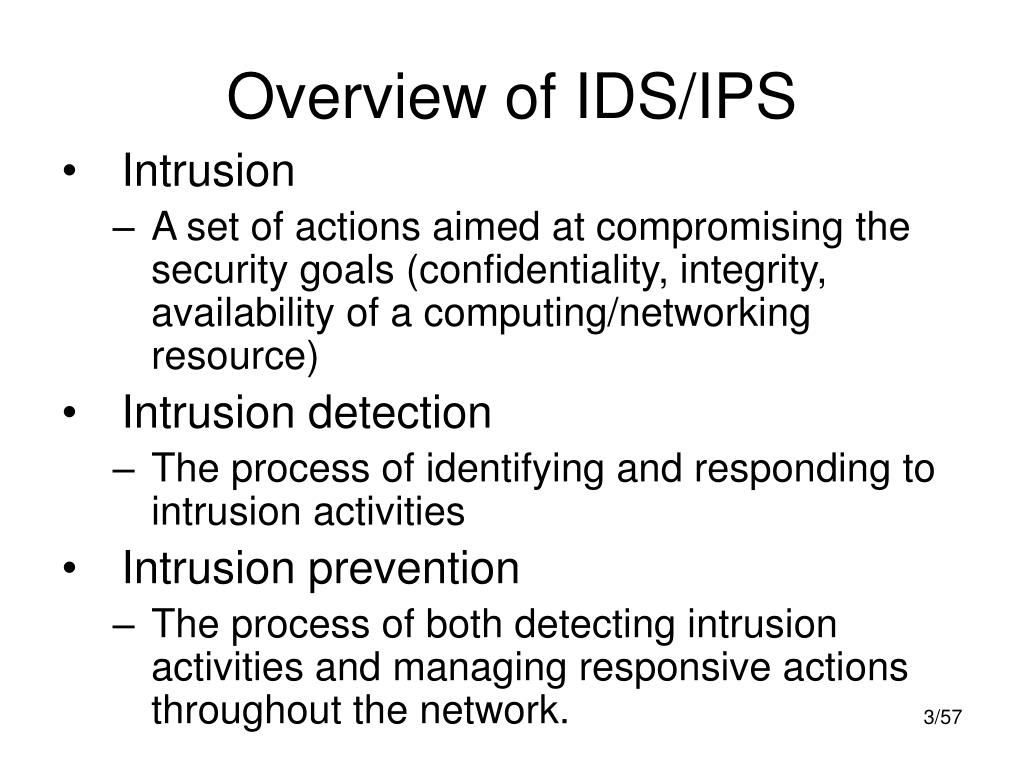 Overview of IDS/IPS

• Intrusion
– A set of actions aimed at compromising the security goals (confidentiality, integrity, availability of a computing/networking resource)

• Intrusion detection
– The process of identifying and responding to intrusion activities

• Intrusion prevention
– The process of both detecting intrusion activities and managing responsive actions throughout the network.

3/57